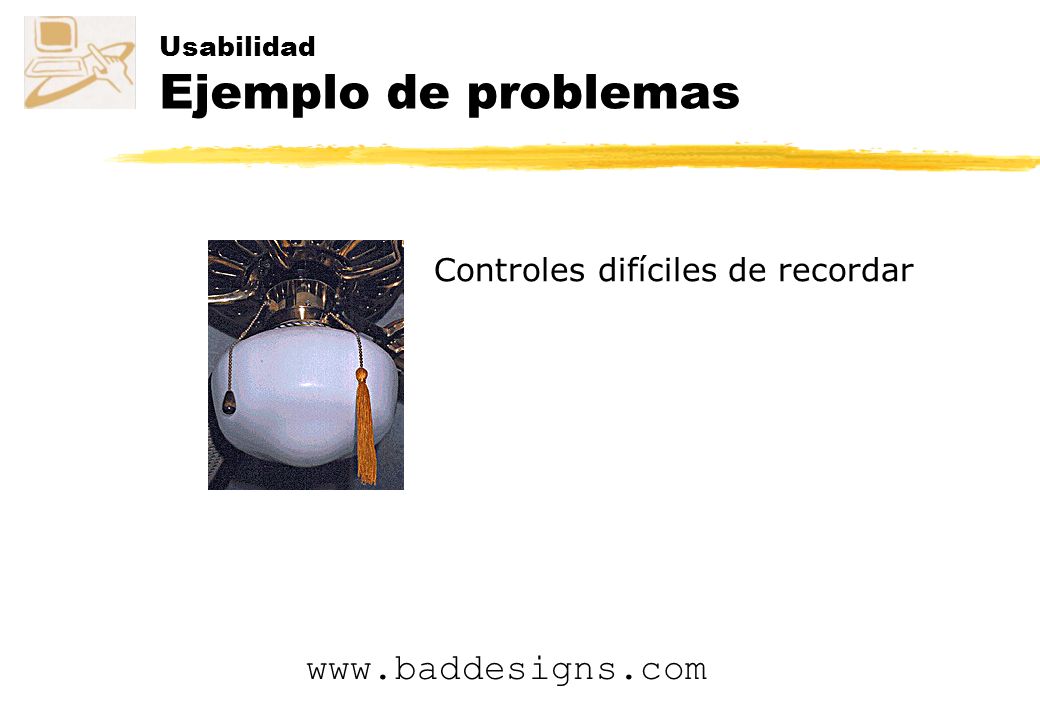 Usabilidad
Ejemplo de problemas

Controles difíciles de recordar

www.baddesigns.com